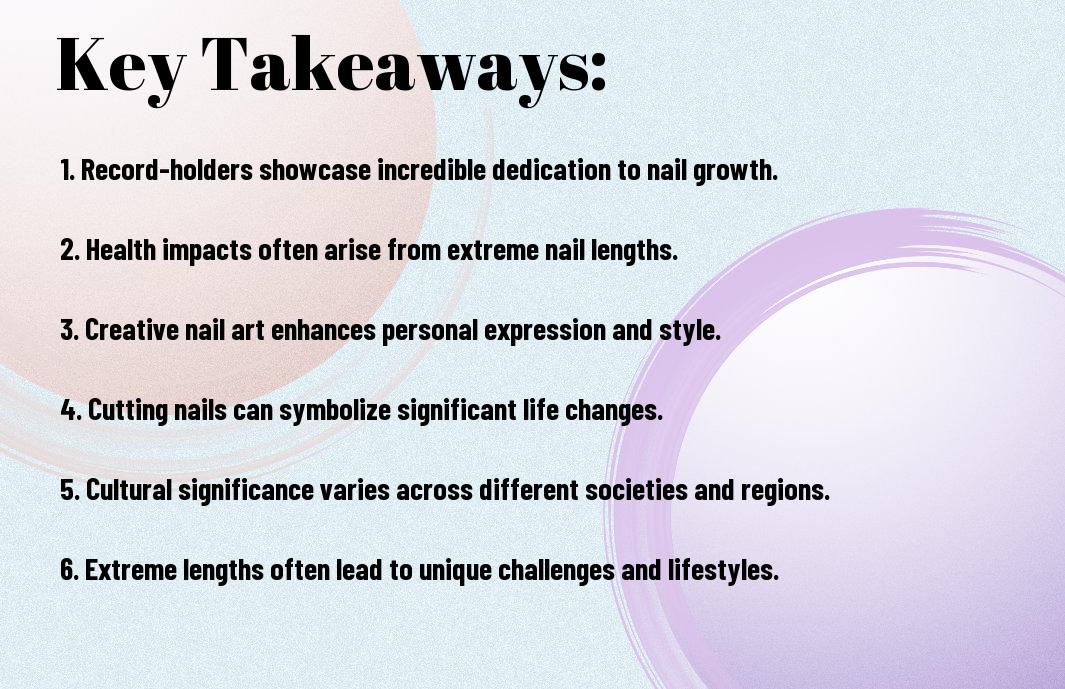 Key Takeaways:

1. Record-holders showcase incredible dedication to nail growth.

2. Health impacts often arise from extreme nail lengths.

3. Creative nail art enhances personal expression and style.

4. Cutting nails can symbolize significant life changes.

5. Cultural significance varies across different societies and regions.

6. Extreme lengths often lead to unique challenges and lifestyles.